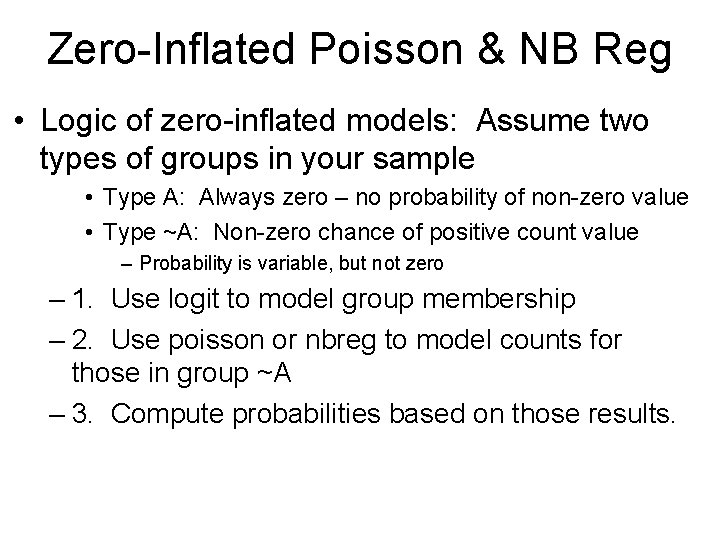 Zero-Inflated Poisson & NB Reg

• Logic of zero-inflated models: Assume two types of groups in your sample

• Type A: Always zero – no probability of non-zero value

• Type ~A: Non-zero chance of positive count value

– Probability is variable, but not zero

– 1. Use logit to model group membership

– 2. Use poisson or nbreg to model counts for those in group ~A

– 3. Compute probabilities based on those results.